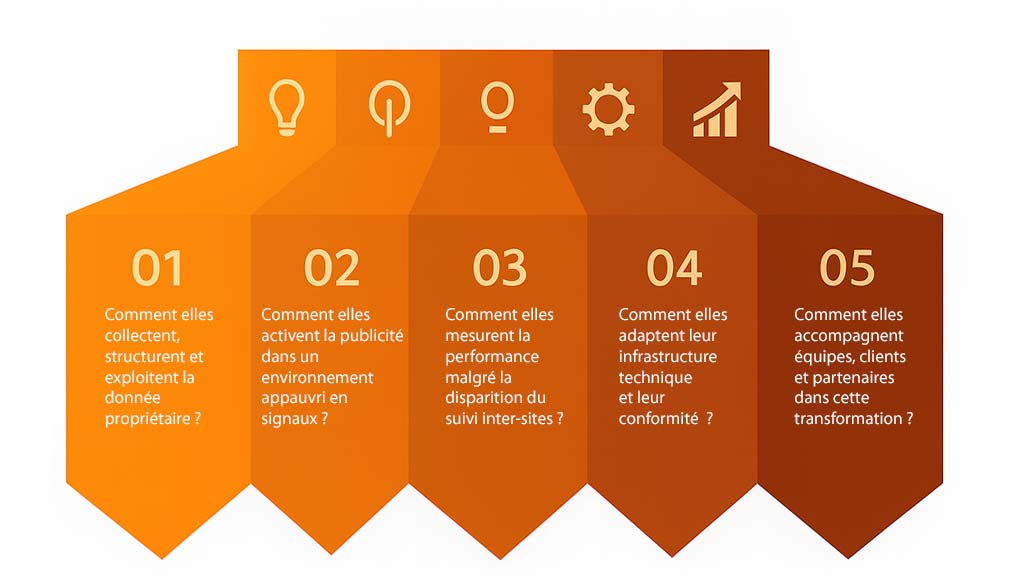 01
Comment elles collectent, structurent et exploitent la donnée propriétaire ?

02
Comment elles activent la publicité dans un environnement appauvri en signaux ?

03
Comment elles mesurent la performance malgré la disparition du suivi inter-sites ?

04
Comment elles adaptent leur infrastructure technique et leur conformité ?

05
Comment elles accompagnent équipes, clients et partenaires dans cette transformation ?